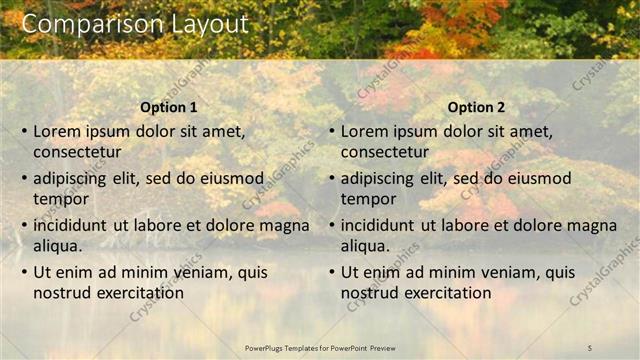 Comparison Layout

Option 1

• Lorem ipsum dolor sit amet, consectetur
• adipiscing elit, sed do eiusmod tempor
• incididunt ut labore et dolore magna aliqua.
• Ut enim ad minim veniam, quis nostrud exercitation

Option 2

• Lorem ipsum dolor sit amet, consectetur
• adipiscing elit, sed do eiusmod tempor
• incididunt ut labore et dolore magna aliqua.
• Ut enim ad minim veniam, quis nostrud exercitation

CrystalGraphics

PowerPlugs Templates for PowerPoint Preview

5